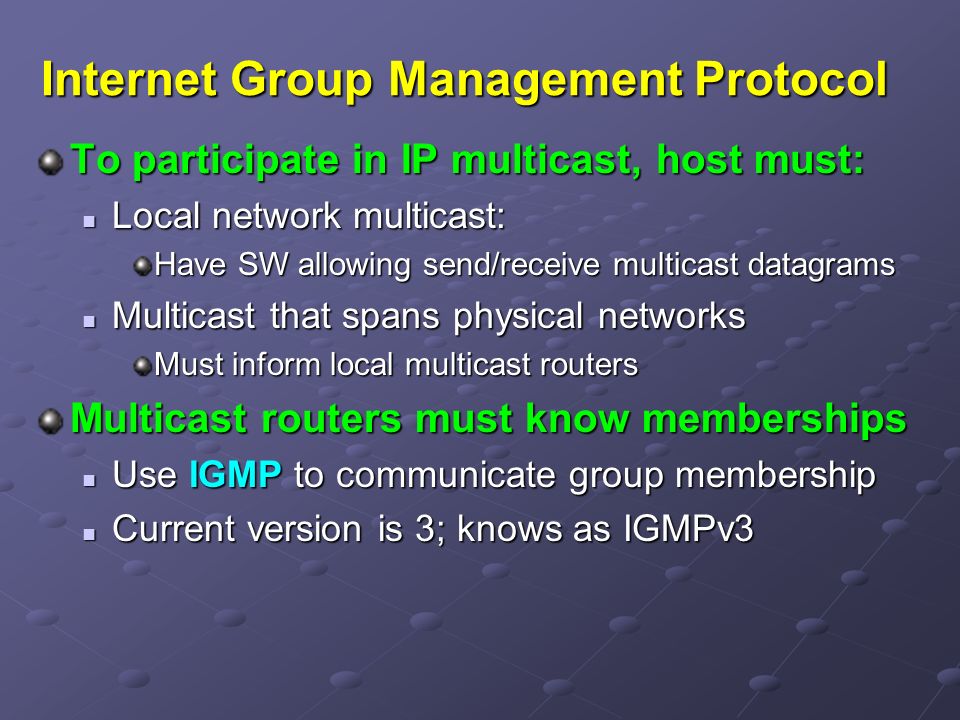 Internet Group Management Protocol

To participate in IP multicast, host must:

Local network multicast:

Have SW allowing send/receive multicast datagrams

Multicast that spans physical networks

Must inform local multicast routers

Multicast routers must know memberships

Use IGMP to communicate group membership

Current version is 3; knows as IGMPv3